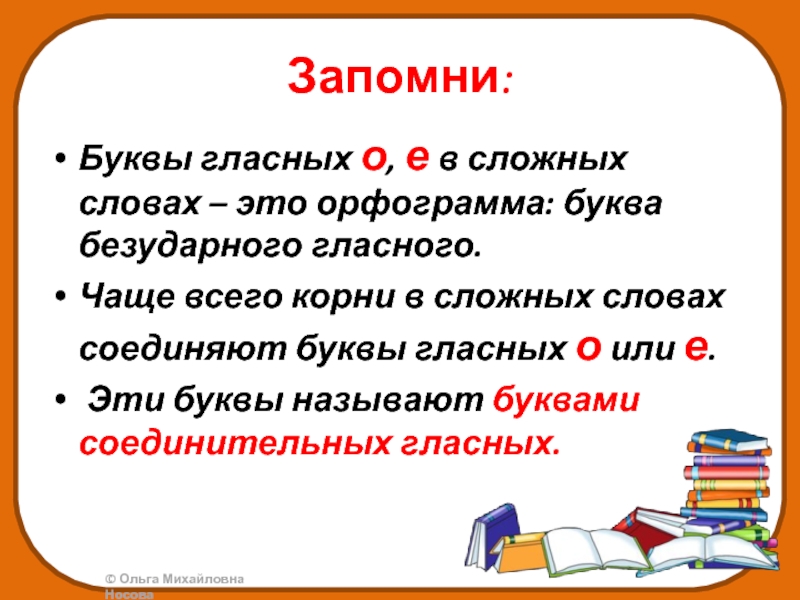 Запомни:

• Буквы гласных о, е в сложных словах – это орфограмма: буква безударного гласного.

• Чаще всего корни в сложных словах соединяют буквы гласных о или е.

• Эти буквы называют буквами соединительных гласных.

© Ольга Михайловна Носова